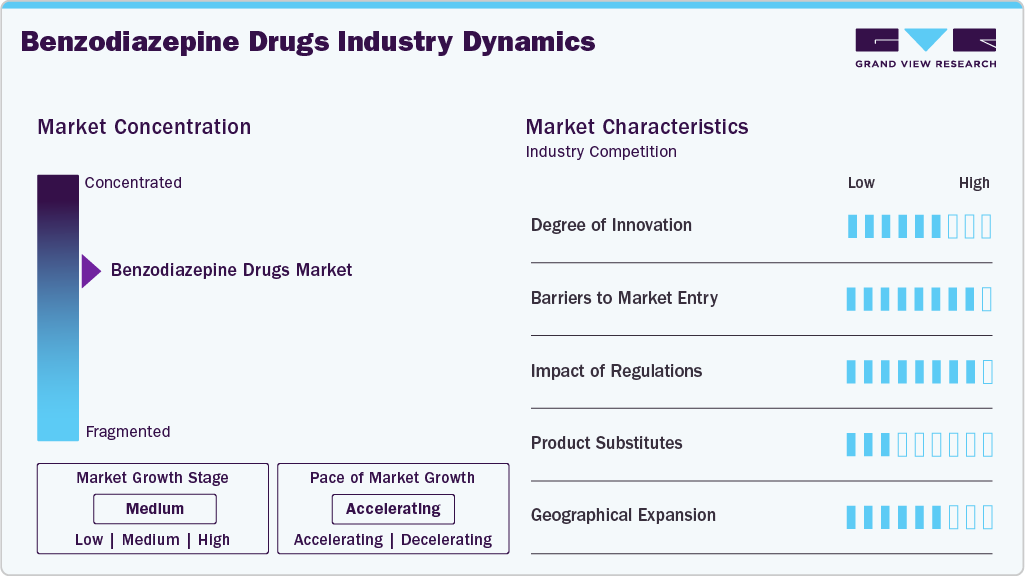 Benzodiazepine Drugs Industry Dynamics

GRAND VIEW RESEARCH

Market Concentration

Concentrated

Benzodiazepine Drugs Market

Fragmented

Market Growth Stage
Medium
Low | Medium | High

Pace of Market Growth
Accelerating
Accelerating | Decelerating

Market Characteristics
Industry Competition

Low High

Degree of Innovation

Barriers to Market Entry

Impact of Regulations

Product Substitutes

Geographical Expansion